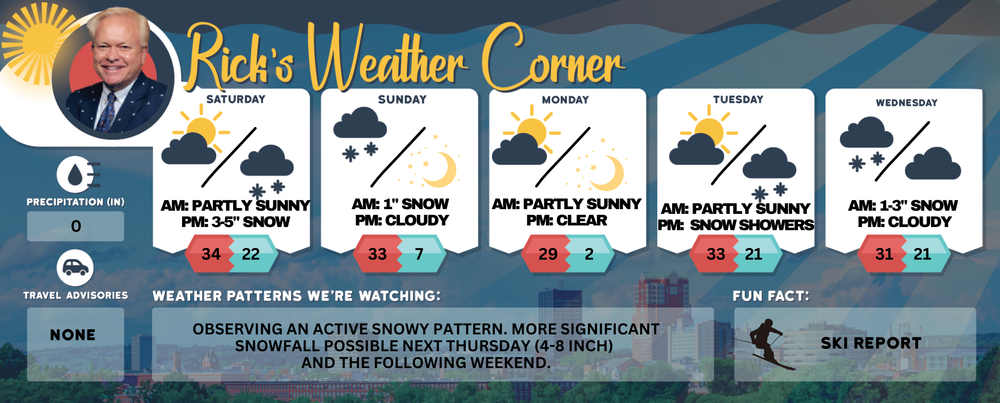 Rick's Weather Corner

SATURDAY
AM: PARTLY SUNNY
PM: 3-5" SNOW
34 22

SUNDAY
AM: 1" SNOW
PM: CLOUDY
33 7

MONDAY
AM: PARTLY SUNNY
PM: CLEAR
29 2

TUESDAY
AM: PARTLY SUNNY
PM: SNOW SHOWERS
33 21

WEDNESDAY
AM: 1-3" SNOW
PM: CLOUDY
31 21

PRECIPITATION (IN)
0

TRAVEL ADVISORIES
NONE

WEATHER PATTERNS WE'RE WATCHING:
OBSERVING AN ACTIVE SNOWY PATTERN. MORE SIGNIFICANT SNOWFALL POSSIBLE NEXT THURSDAY (4-8 INCH) AND THE FOLLOWING WEEKEND.

FUN FACT:
SKI REPORT